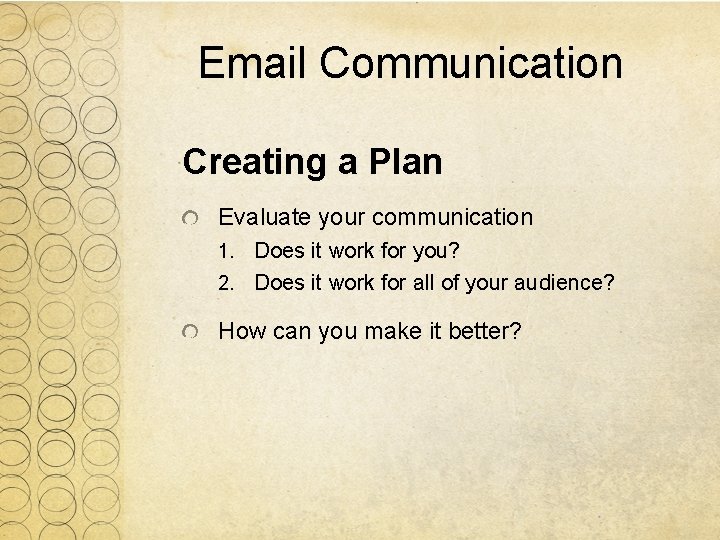 Email Communication

Creating a Plan

Evaluate your communication

1. Does it work for you?
2. Does it work for all of your audience?

How can you make it better?